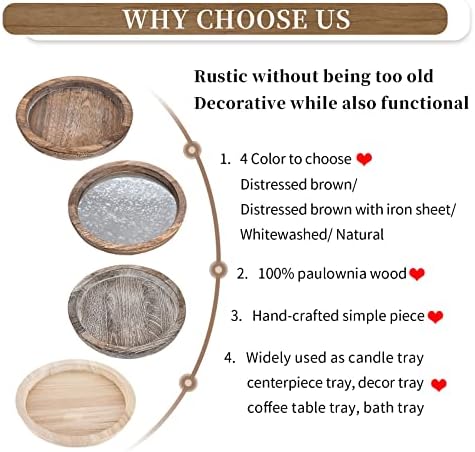 WHY CHOOSE US

Rustic without being too old
Decorative while also functional

1. 4 Color to choose
Distressed brown/
Distressed brown with iron sheet/
Whitewashed/ Natural

2. 100% paulownia wood

3. Hand-crafted simple piece

4. Widely used as candle tray
centerpiece tray, decor tray
coffee table tray, bath tray